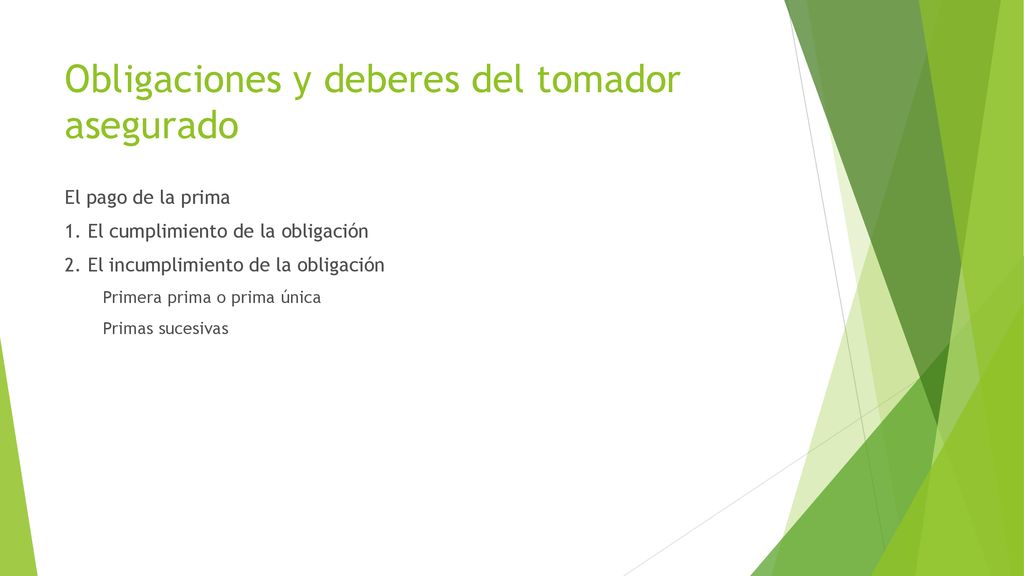 Obligaciones y deberes del tomador asegurado

El pago de la prima

1. El cumplimiento de la obligación

2. El incumplimiento de la obligación

Primera prima o prima única

Primas sucesivas